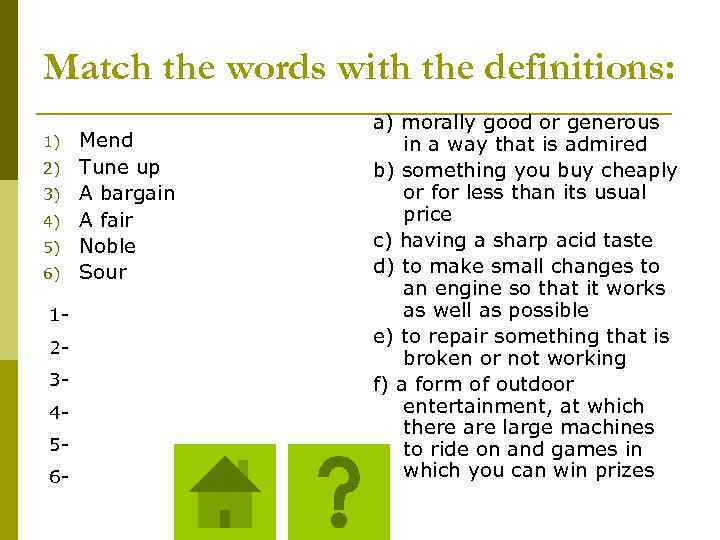 Match the words with the definitions:

1) Mend
2) Tune up
3) A bargain
4) A fair
5) Noble
6) Sour

1-
2-
3-
4-
5-
6-

a) morally good or generous in a way that is admired
b) something you buy cheaply or for less than its usual price
c) having a sharp acid taste
d) to make small changes to an engine so that it works as well as possible
e) to repair something that is broken or not working
f) a form of outdoor entertainment, at which there are large machines to ride on and games in which you can win prizes

?